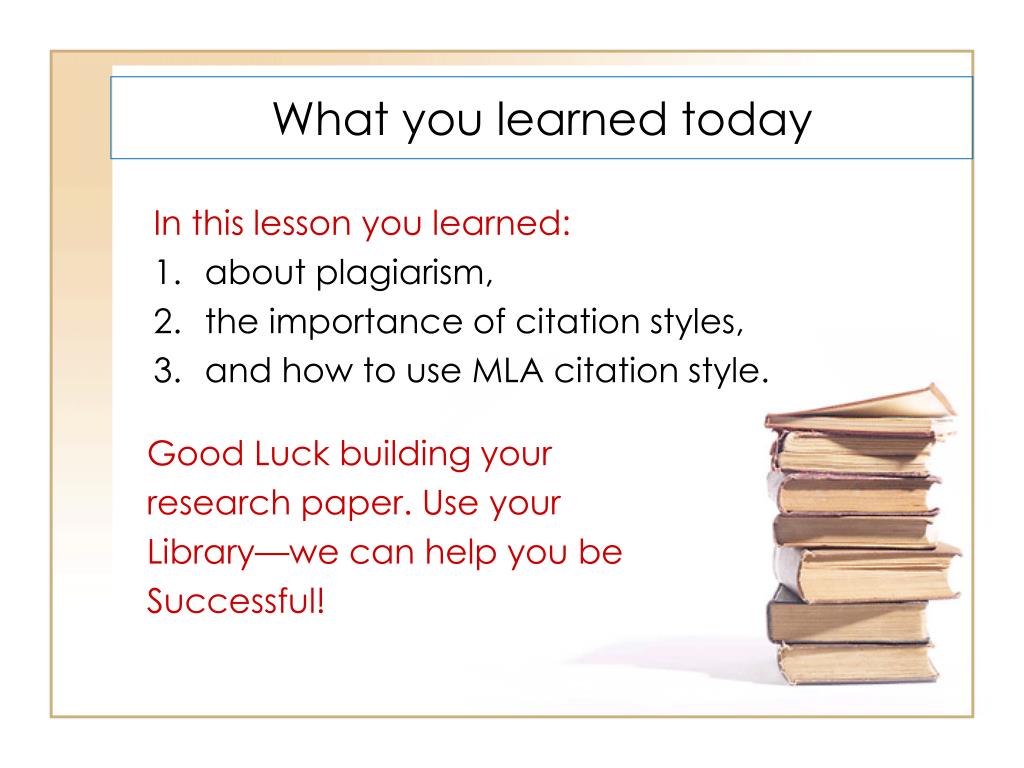 What you learned today

In this lesson you learned:
1. about plagiarism,
2. the importance of citation styles,
3. and how to use MLA citation style.

Good Luck building your research paper. Use your Library—we can help you be Successful!